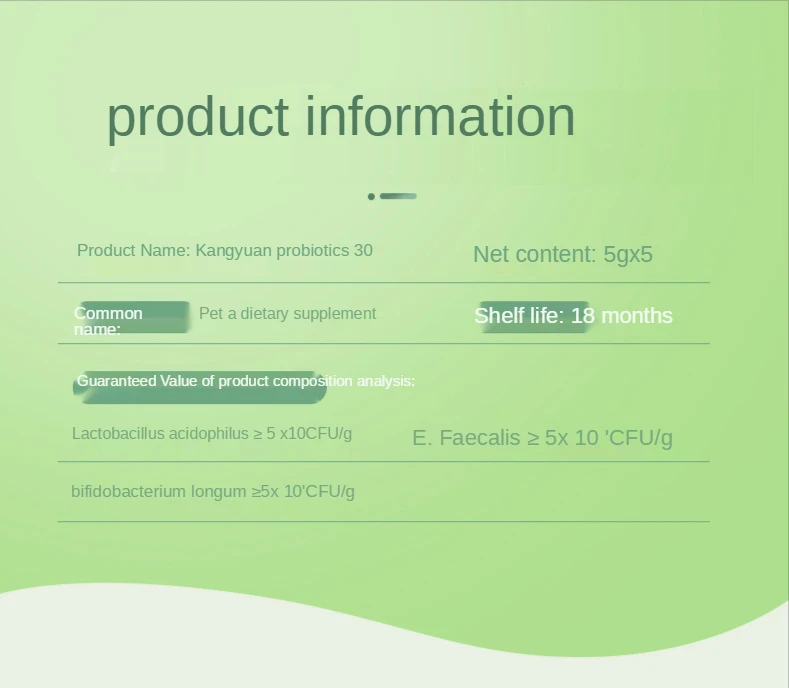 product information

Product Name: Kangyuan probiotics 30

Net content: 5gx5

Common name:

Pet a dietary supplement

Shelf life: 18 months

Guaranteed Value of product composition analysis:

Lactobacillus acidophilus ≥ 5 x10CFU/g

E. Faecalis ≥ 5x 10 'CFU/g

bifidobacterium longum ≥5x 10'CFU/g